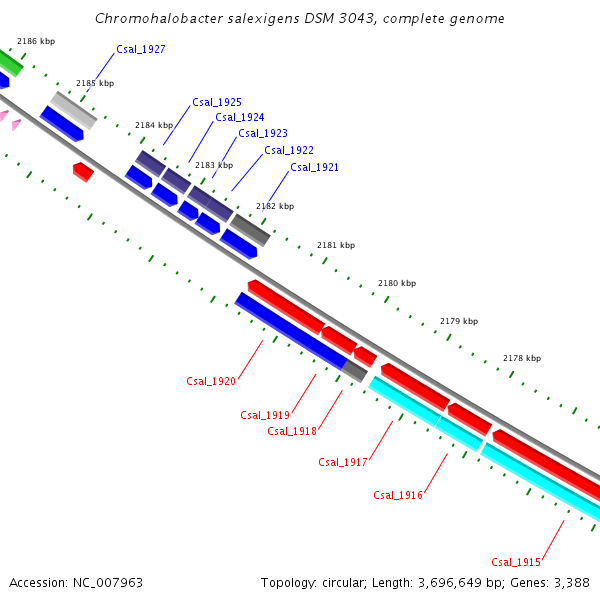 Chromohalobacter salexigens DSM 3043, complete genome

2186 kbp
Csal_1927
2185 kbp
Csal_1925
Csal_1924
2184 kbp
Csal_1923
Csal_1922
2183 kbp
Csal_1921
2182 kbp
2181 kbp
2180 kbp
2179 kbp
2178 kbp
Csal_1920
Csal_1919
Csal_1918
Csal_1917
Csal_1916
Csal_1915

Accession: NC_007963
Topology: circular; Length: 3,696,649 bp; Genes: 3,388